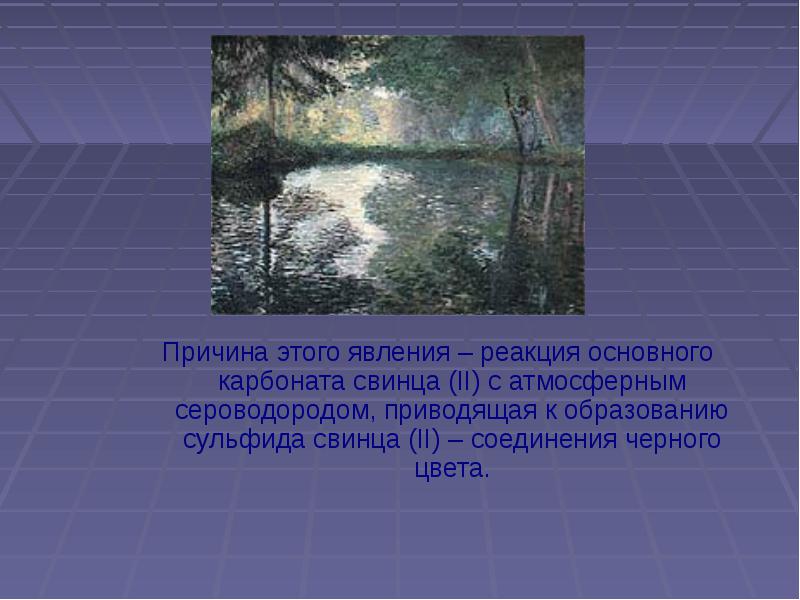 Причина этого явления – реакция основного карбоната свинца (II) с атмосферным сероводородом, приводящая к образованию сульфида свинца (II) – соединения черного цвета.